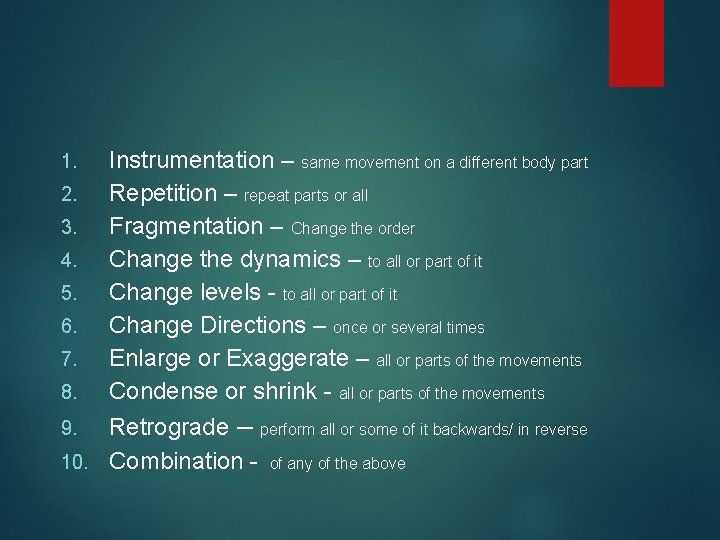 1. Instrumentation – same movement on a different body part
2. Repetition – repeat parts or all
3. Fragmentation – Change the order
4. Change the dynamics – to all or part of it
5. Change levels - to all or part of it
6. Change Directions – once or several times
7. Enlarge or Exaggerate – all or parts of the movements
8. Condense or shrink - all or parts of the movements
9. Retrograde – perform all or some of it backwards/ in reverse
10. Combination - of any of the above